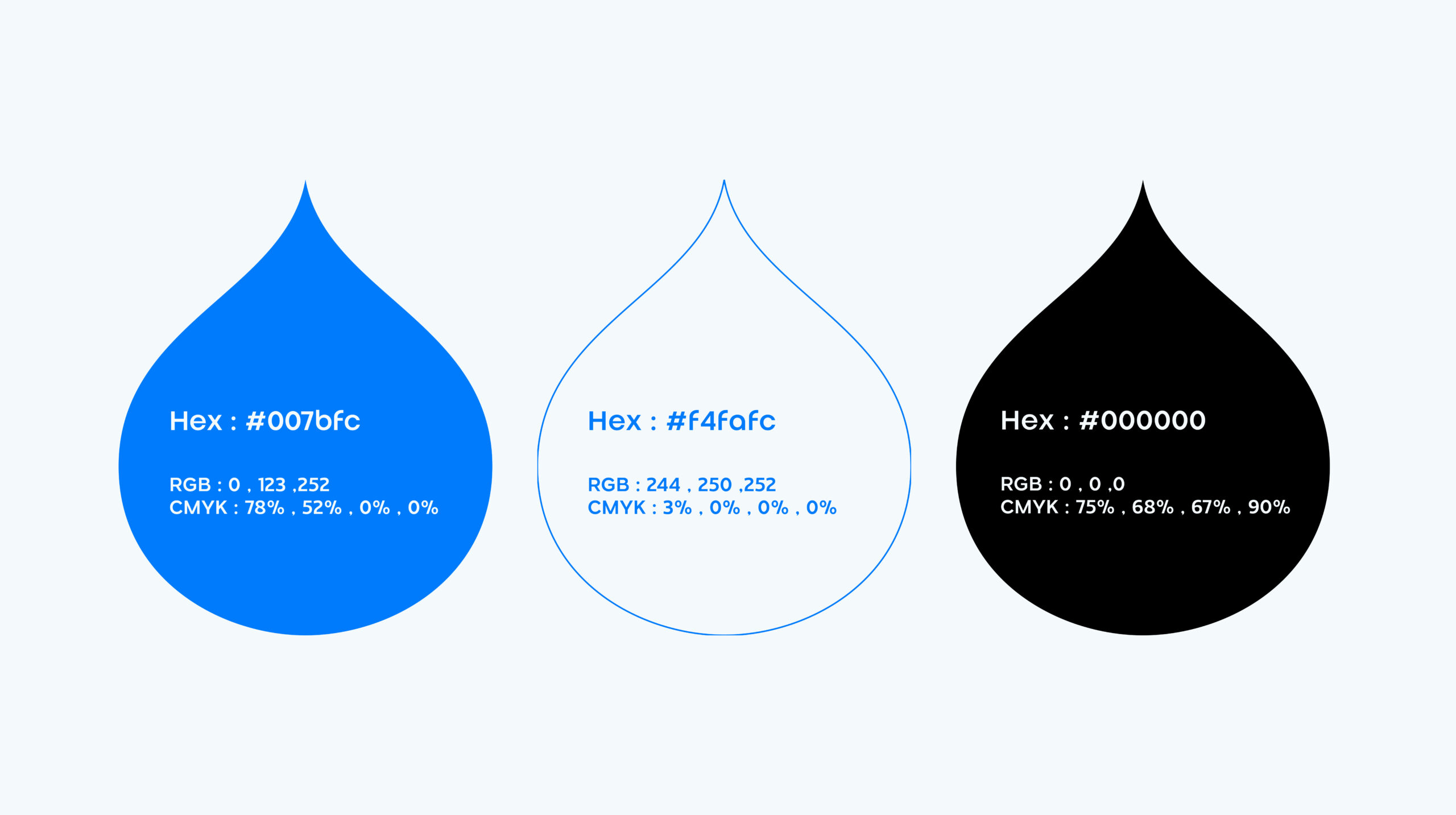 Hex : #007bfc

RGB : 0 , 123 ,252
CMYK : 78% , 52% , 0% , 0%

Hex : #f4fafc

RGB : 244 , 250 ,252
CMYK : 3% , 0% , 0% , 0%

Hex : #000000

RGB : 0 , 0 ,0
CMYK : 75% , 68% , 67% , 90%